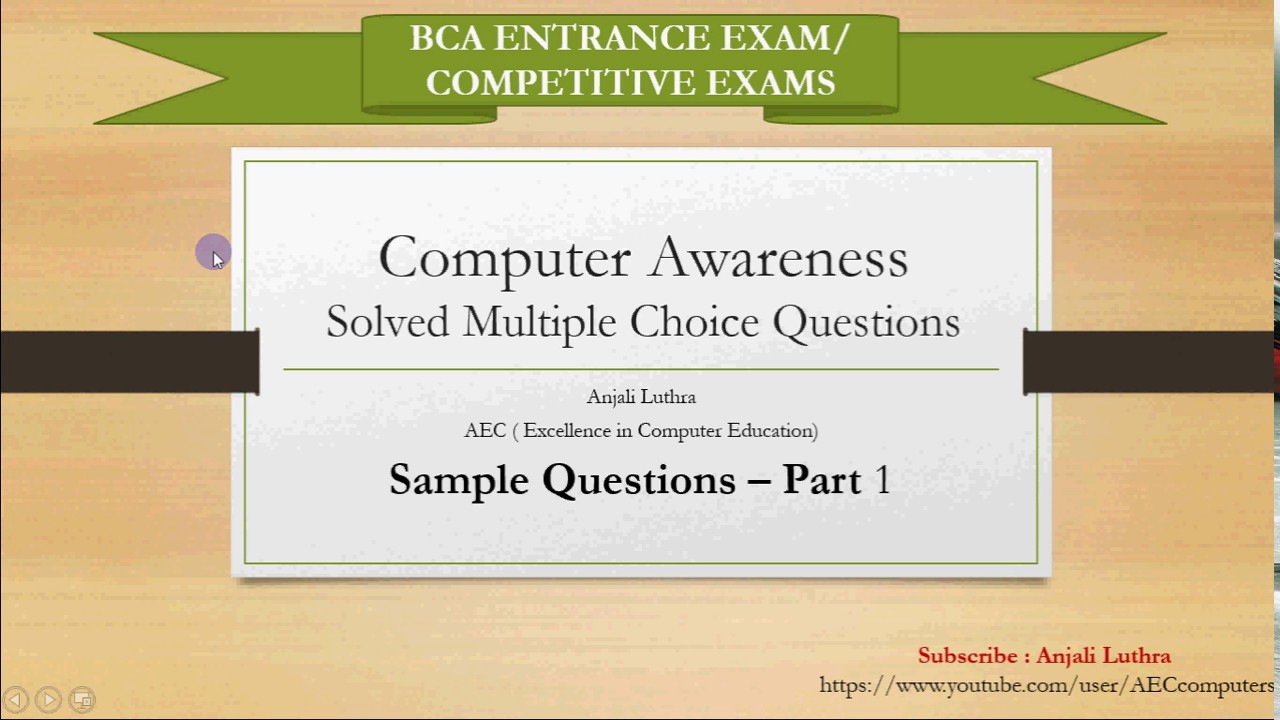 BCA ENTRANCE EXAM/
COMPETITIVE EXAMS

Computer Awareness
Solved Multiple Choice Questions

Anjali Luthra
AEC ( Excellence in Computer Education)

Sample Questions – Part 1

Subscribe : Anjali Luthra
https://www.youtube.com/user/AECcomputers